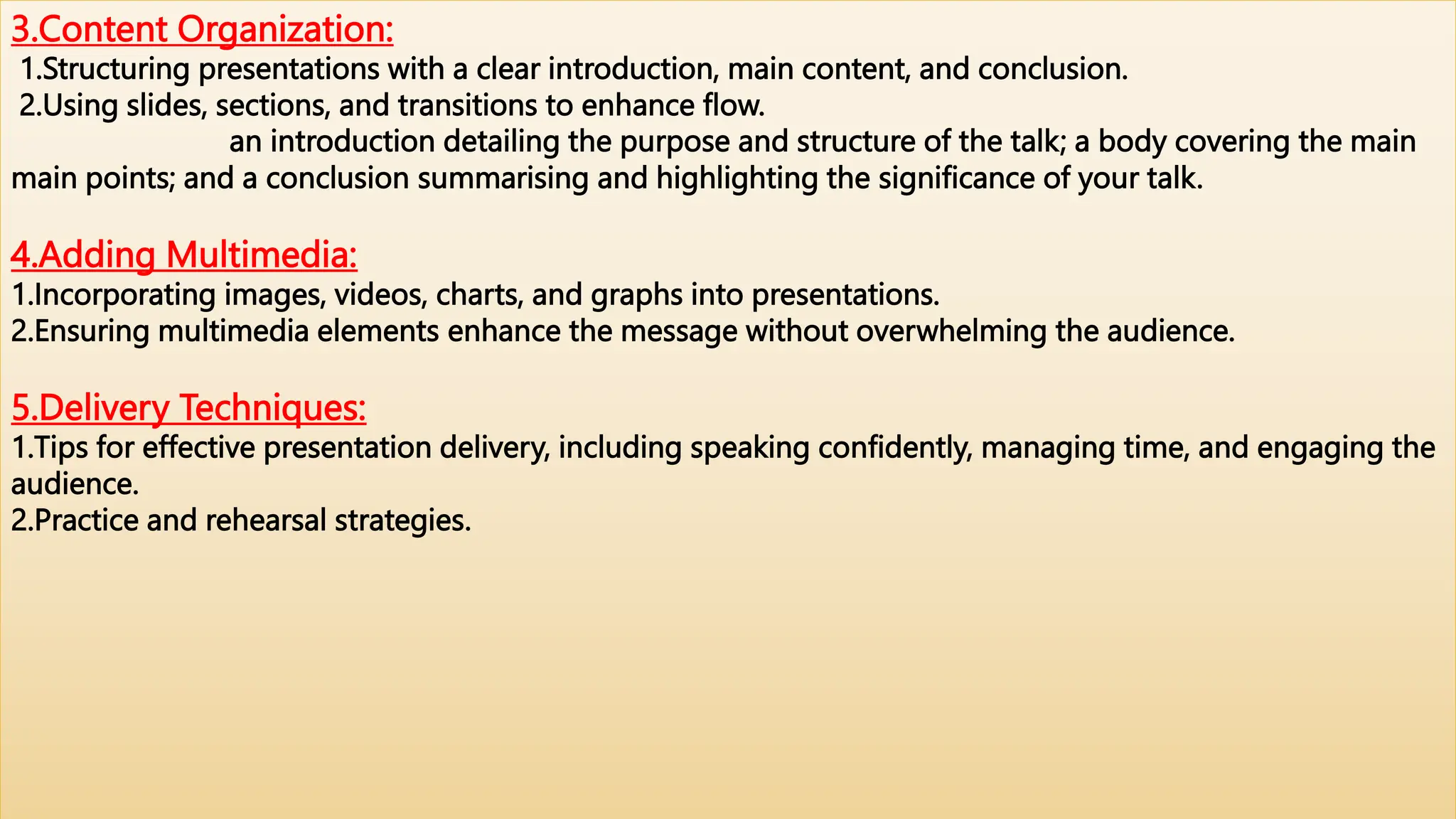 3.Content Organization:
1.Structuring presentations with a clear introduction, main content, and conclusion.
2.Using slides, sections, and transitions to enhance flow.
an introduction detailing the purpose and structure of the talk; a body covering the main main points; and a conclusion summarising and highlighting the significance of your talk.

4.Adding Multimedia:
1.Incorporating images, videos, charts, and graphs into presentations.
2.Ensuring multimedia elements enhance the message without overwhelming the audience.

5.Delivery Techniques:
1.Tips for effective presentation delivery, including speaking confidently, managing time, and engaging the audience.
2.Practice and rehearsal strategies.